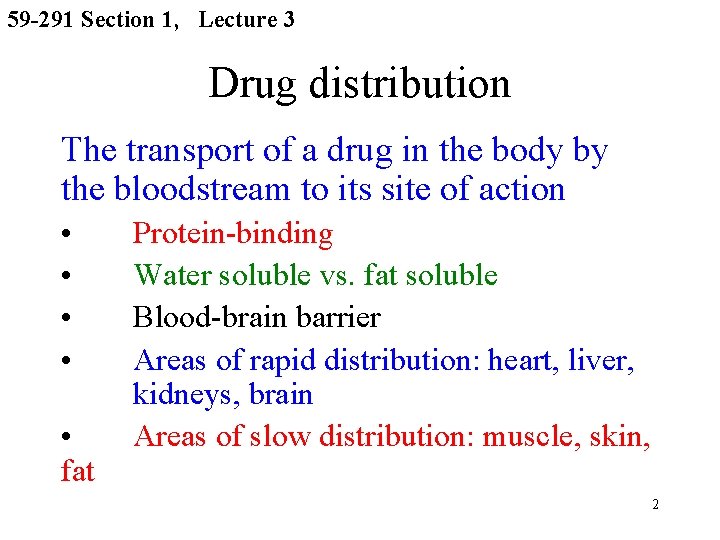 59-291 Section 1, Lecture 3

Drug distribution

The transport of a drug in the body by the bloodstream to its site of action

• Protein-binding
• Water soluble vs. fat soluble
• Blood-brain barrier
• Areas of rapid distribution: heart, liver, kidneys, brain
• Areas of slow distribution: muscle, skin, fat

2